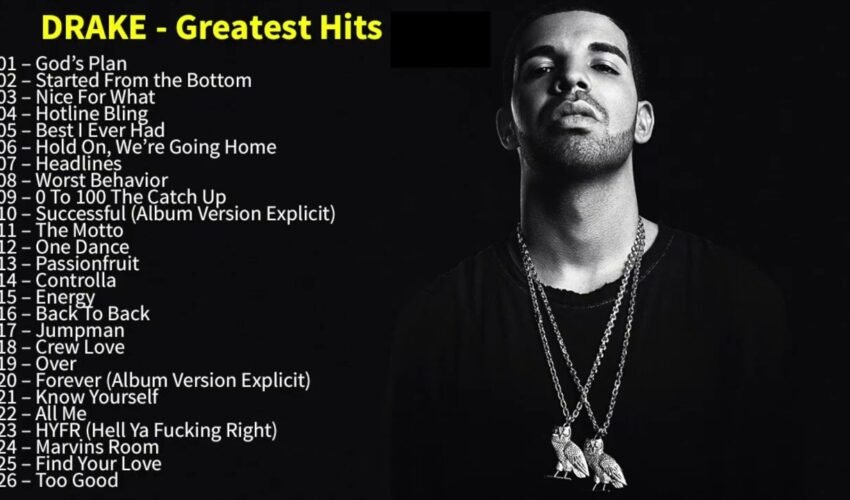 DRAKE - Greatest Hits

01 – God's Plan
02 – Started From the Bottom
03 – Nice For What
04 – Hotline Bling
05 – Best I Ever Had
06 – Hold On, We're Going Home
07 – Headlines
08 – Worst Behavior
09 – 0 To 100 The Catch Up
10 – Successful (Album Version Explicit)
11 – The Motto
12 – One Dance
13 – Passionfruit
14 – Controlla
15 – Energy
16 – Back To Back
17 – Jumpman
18 – Crew Love
19 – Over
20 – Forever (Album Version Explicit)
21 – Know Yourself
22 – All Me
23 – HYFR (Hell Ya Fucking Right)
24 – Marvins Room
25 – Find Your Love
26 – Too Good